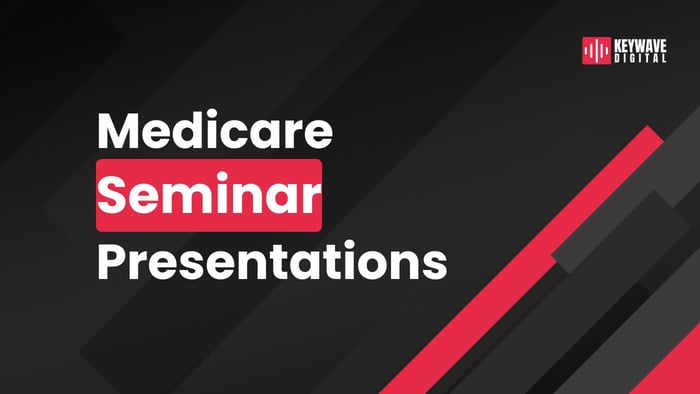 KEYWAVE
DIGITAL

Medicare
Seminar
Presentations